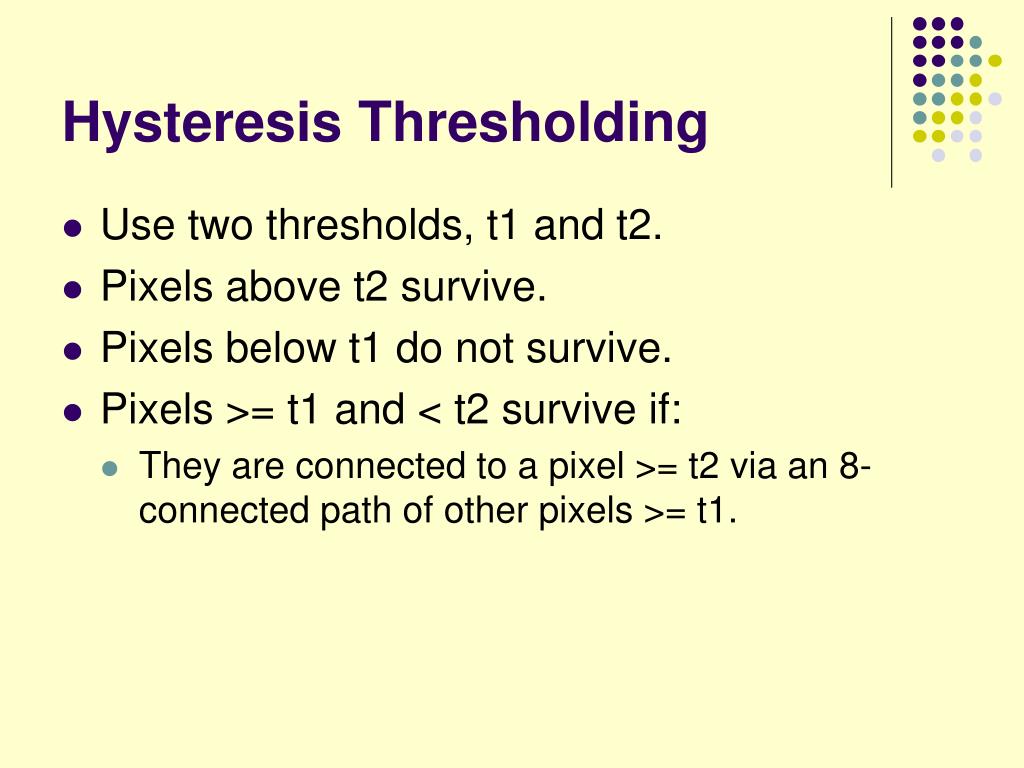 Hysteresis Thresholding

- Use two thresholds, t1 and t2.
- Pixels above t2 survive.
- Pixels below t1 do not survive.
- Pixels >= t1 and < t2 survive if:
  - They are connected to a pixel >= t2 via an 8-connected path of other pixels >= t1.